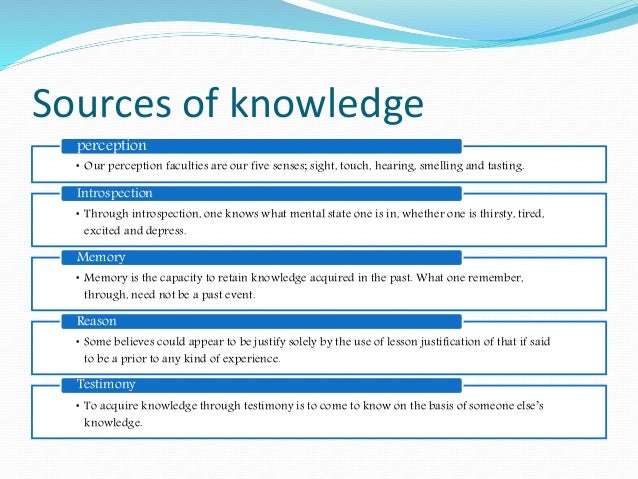 Sources of knowledge

perception

• Our perception faculties are our five senses; sight, touch, hearing, smelling and tasting.

Introspection

• Through introspection, one knows what mental state one is in, whether one is thirsty, tired, excited and depress.

Memory

• Memory is the capacity to retain knowledge acquired in the past. What one remember, through, need not be a past event.

Reason

• Some believes could appear to be justify solely by the use of lesson justification of that if said to be a prior to any kind of experience.

Testimony

• To acquire knowledge through testimony is to come to know on the basis of someone else's knowledge.